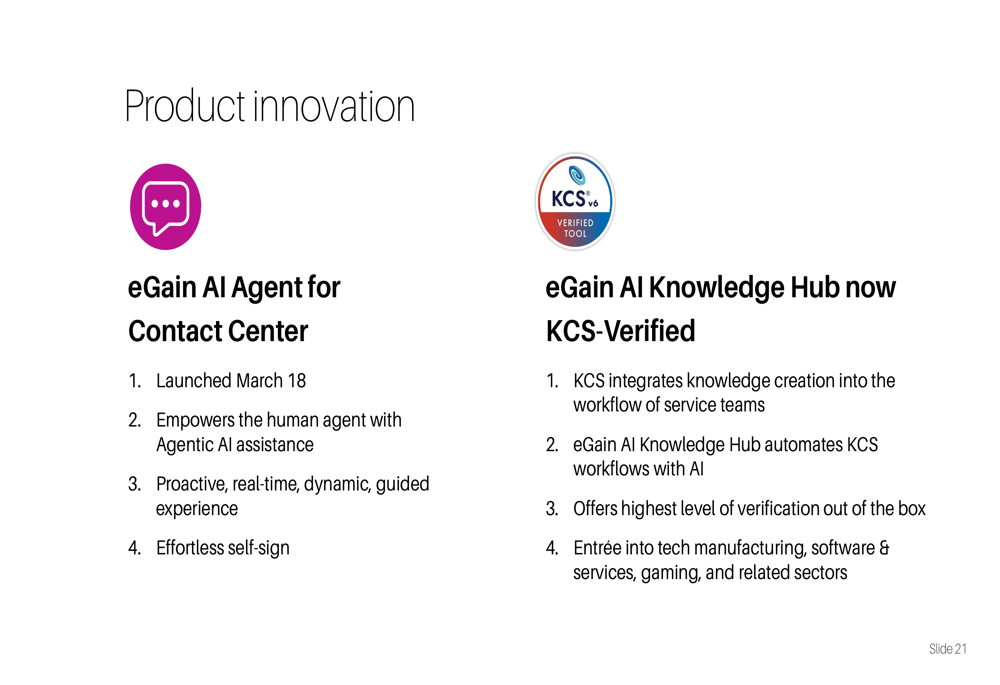 Product innovation

eGain AI Agent for Contact Center

1. Launched March 18
2. Empowers the human agent with Agentic AI assistance
3. Proactive, real-time, dynamic, guided experience
4. Effortless self-sign

KCS® v6 VERIFIED TOOL

eGain AI Knowledge Hub now KCS-Verified

1. KCS integrates knowledge creation into the workflow of service teams
2. eGain AI Knowledge Hub automates KCS workflows with AI
3. Offers highest level of verification out of the box
4. Entrée into tech manufacturing, software & services, gaming, and related sectors

Slide 21